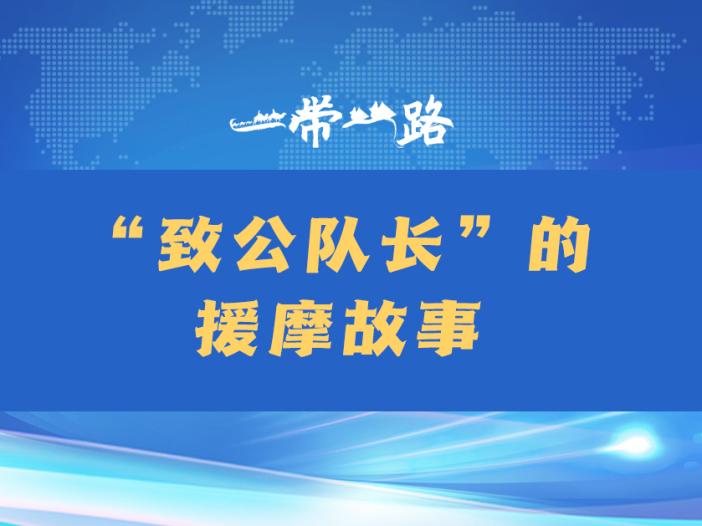 一带一路

“致公队长”的
援摩故事